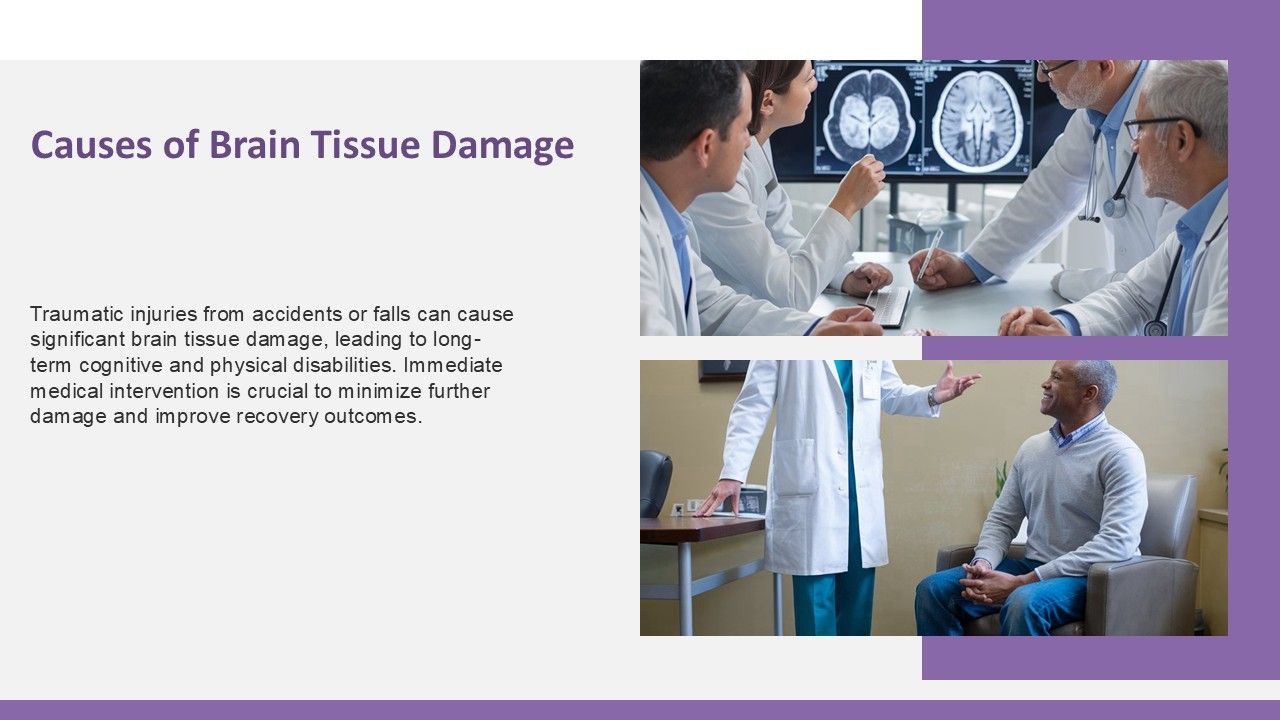 Causes of Brain Tissue Damage

Traumatic injuries from accidents or falls can cause significant brain tissue damage, leading to long-term cognitive and physical disabilities. Immediate medical intervention is crucial to minimize further damage and improve recovery outcomes.